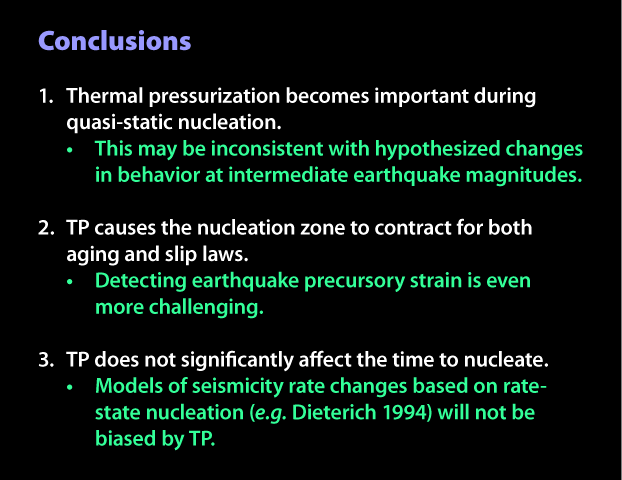 Conclusions

1. Thermal pressurization becomes important during quasi-static nucleation.
• This may be inconsistent with hypothesized changes in behavior at intermediate earthquake magnitudes.

2. TP causes the nucleation zone to contract for both aging and slip laws.
• Detecting earthquake precursory strain is even more challenging.

3. TP does not significantly affect the time to nucleate.
• Models of seismicity rate changes based on rate-state nucleation (e.g. Dieterich 1994) will not be biased by TP.